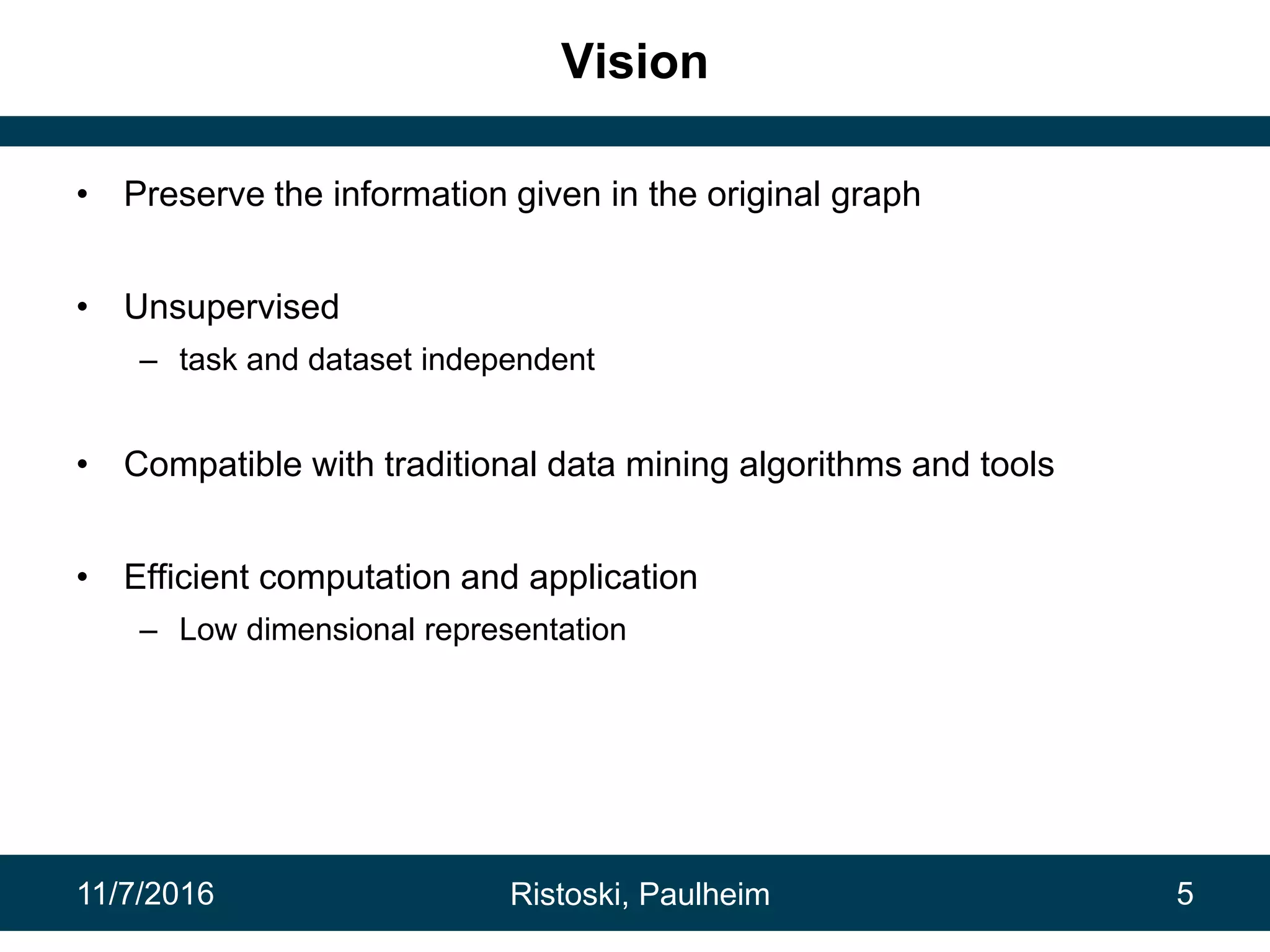 Vision

• Preserve the information given in the original graph

• Unsupervised
  – task and dataset independent

• Compatible with traditional data mining algorithms and tools

• Efficient computation and application
  – Low dimensional representation

11/7/2016 Ristoski, Paulheim 5